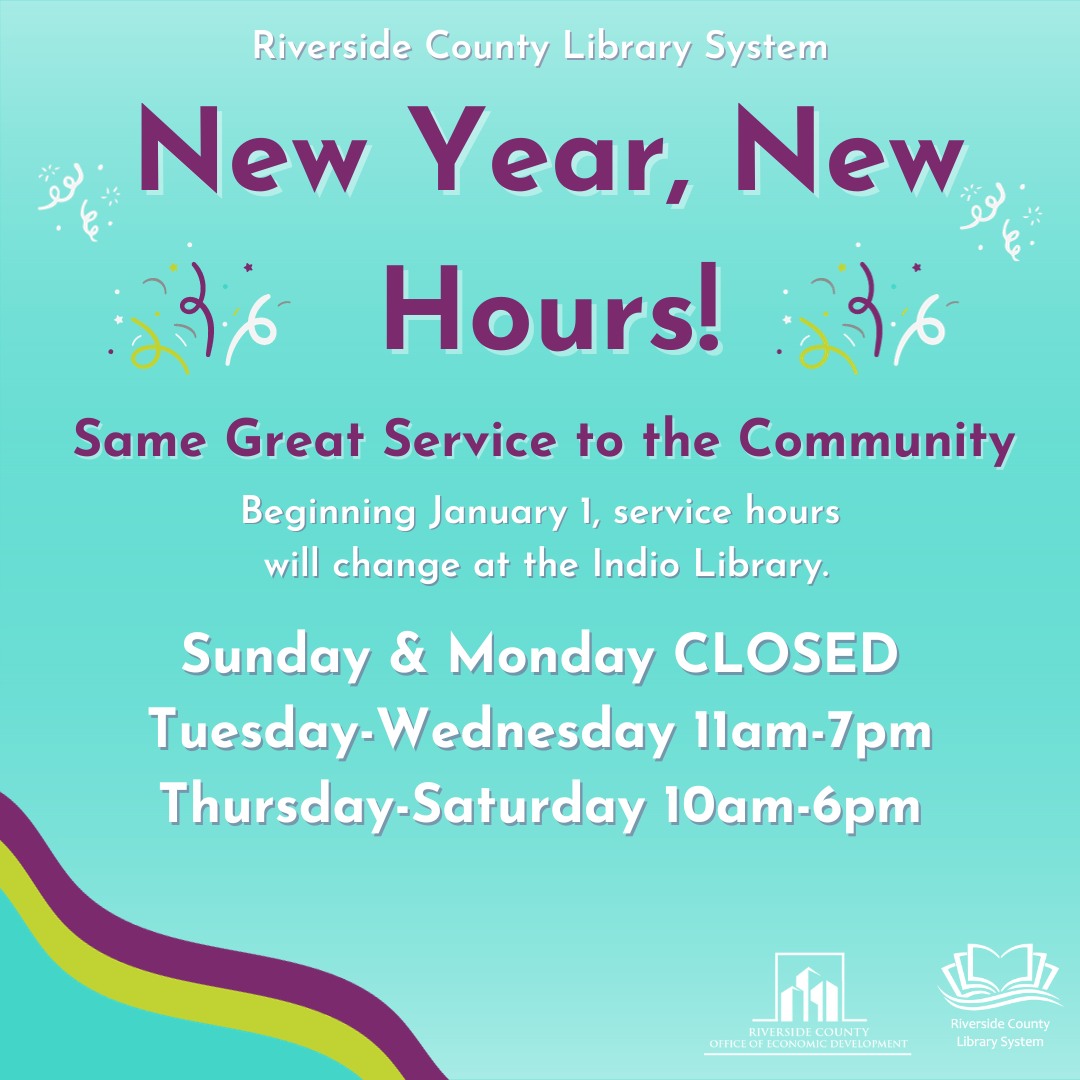 Riverside County Library System

New Year, New Hours!

Same Great Service to the Community

Beginning January 1, service hours will change at the Indio Library.

Sunday & Monday CLOSED
Tuesday-Wednesday 11am-7pm
Thursday-Saturday 10am-6pm

RIVERSIDE COUNTY
OFFICE OF ECONOMIC DEVELOPMENT

Riverside County
Library System